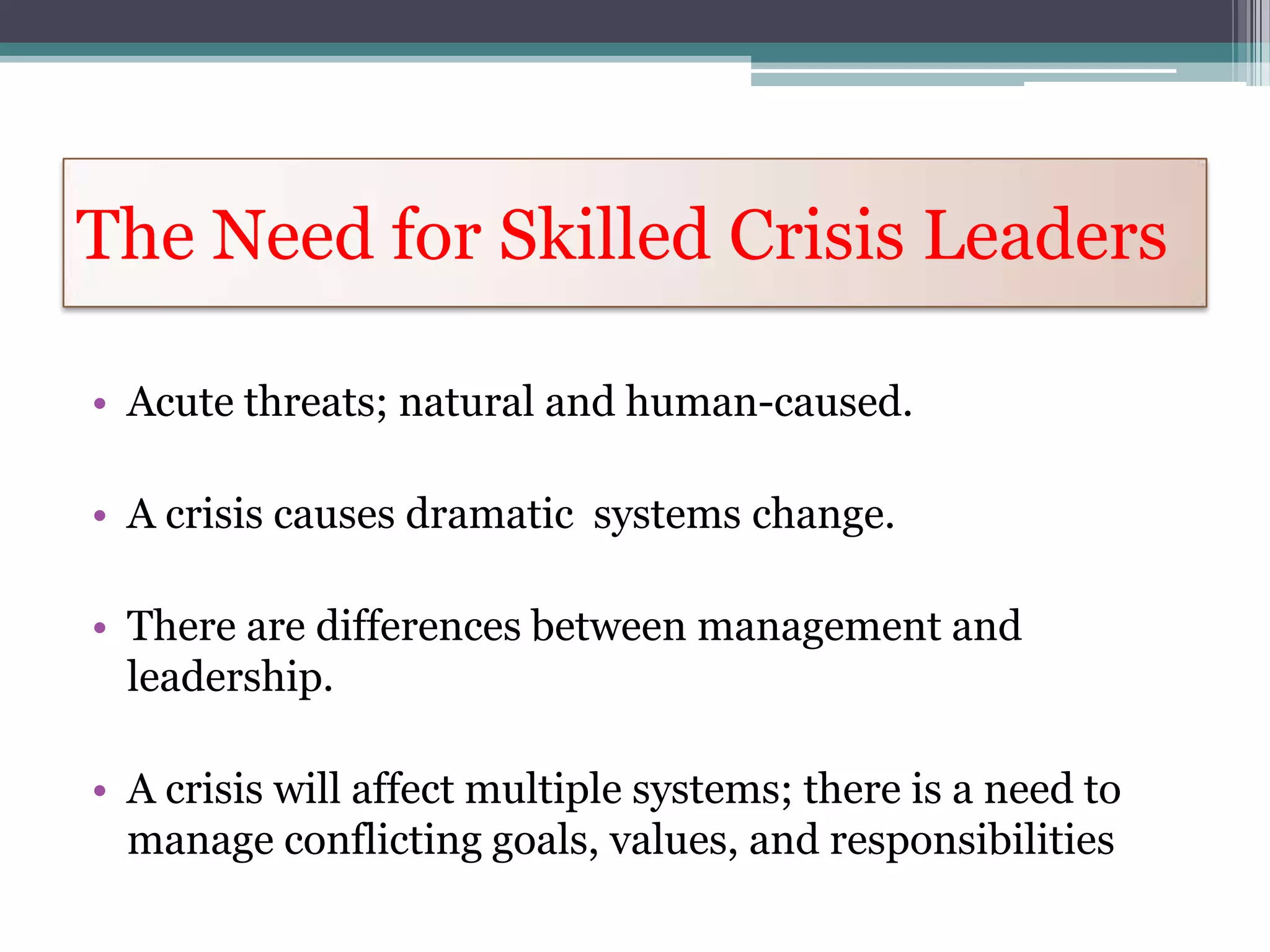 The Need for Skilled Crisis Leaders

• Acute threats; natural and human-caused.

• A crisis causes dramatic  systems change.

• There are differences between management and leadership.

• A crisis will affect multiple systems; there is a need to manage conflicting goals, values, and responsibilities